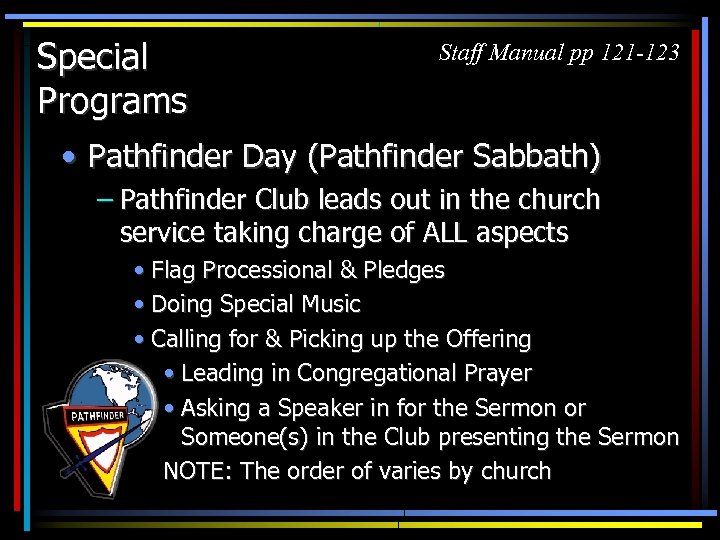 Special Programs

Staff Manual pp 121-123

• Pathfinder Day (Pathfinder Sabbath)
– Pathfinder Club leads out in the church service taking charge of ALL aspects
• Flag Processional & Pledges
• Doing Special Music
• Calling for & Picking up the Offering
• Leading in Congregational Prayer
• Asking a Speaker in for the Sermon or Someone(s) in the Club presenting the Sermon
NOTE: The order of varies by church

PATHFINDER